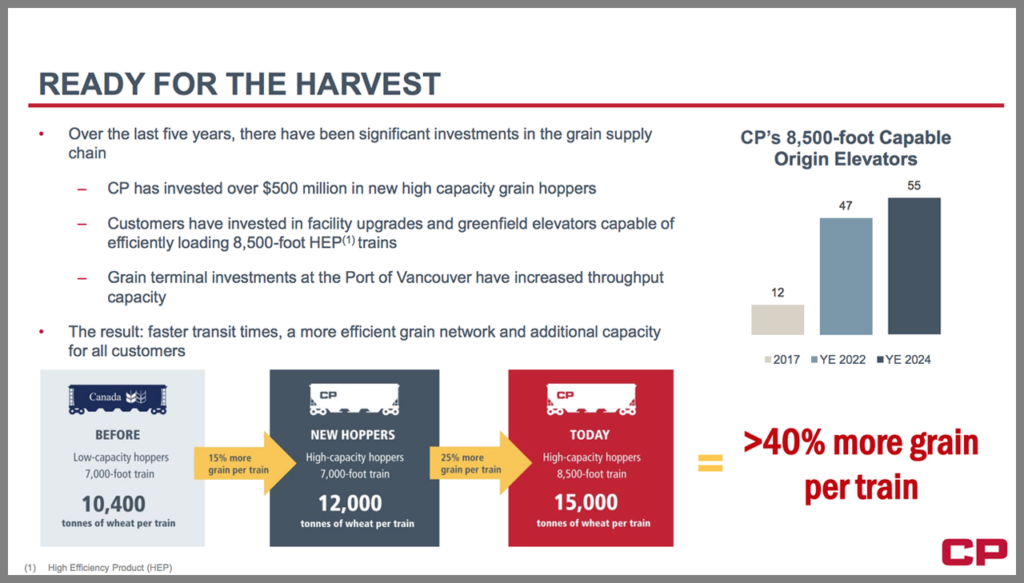 READY FOR THE HARVEST

• Over the last five years, there have been significant investments in the grain supply chain

– CP has invested over $500 million in new high capacity grain hoppers

– Customers have invested in facility upgrades and greenfield elevators capable of efficiently loading 8,500-foot HEP$^{(1)}$ trains

– Grain terminal investments at the Port of Vancouver have increased throughput capacity

• The result: faster transit times, a more efficient grain network and additional capacity for all customers

CP's 8,500-foot Capable Origin Elevators

12

47

55

2017 YE 2022 YE 2024

Canada

BEFORE

Low-capacity hoppers 7,000-foot train

10,400

tonnes of wheat per train

15% more grain per train

CP

NEW HOPPERS

High-capacity hoppers 7,000-foot train

12,000

tonnes of wheat per train

25% more grain per train

CP

TODAY

High-capacity hoppers 8,500-foot train

15,000

tonnes of wheat per train

=

>40% more grain per train

(1) High Efficiency Product (HEP)

CP